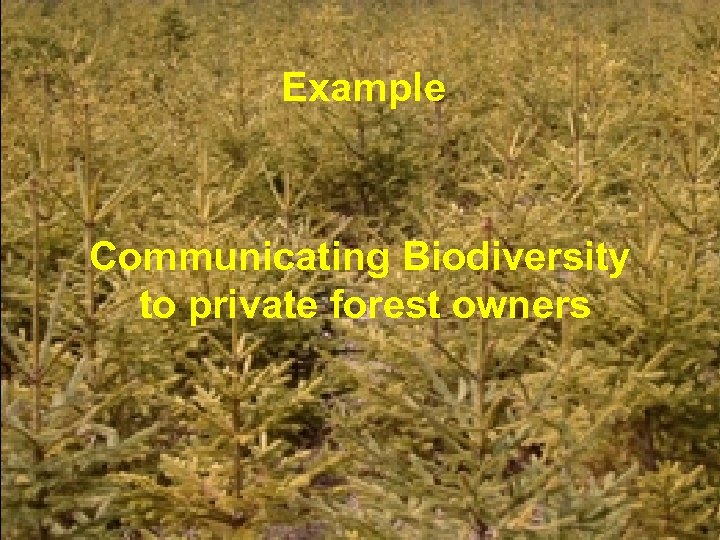 Example

Communicating Biodiversity to private forest owners